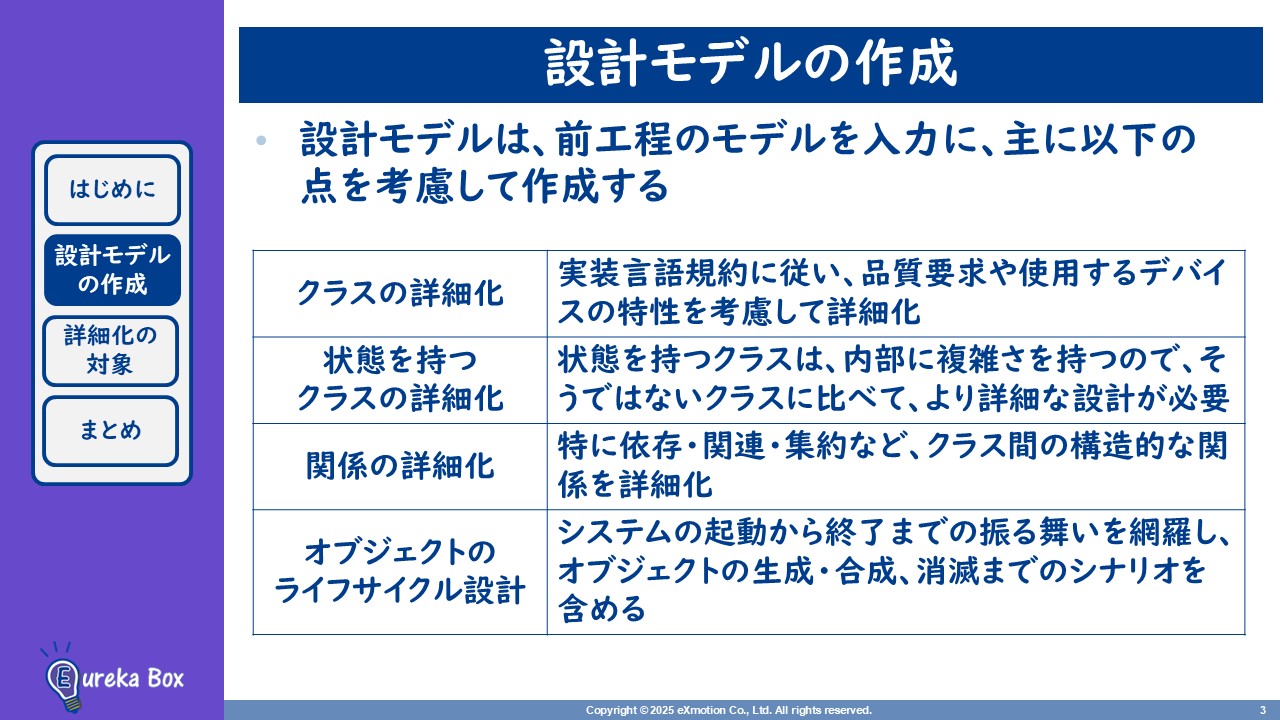 はじめに

設計モデルの作成

詳細化の対象

まとめ

Eureka Box

設計モデルの作成

• 設計モデルは、前工程のモデルを入力に、主に以下の点を考慮して作成する

| クラスの詳細化 | 実装言語規約に従い、品質要求や使用するデバイスの特性を考慮して詳細化 |
|---|---|
| 状態を持つクラスの詳細化 | 状態を持つクラスは、内部に複雑さを持つので、そうではないクラスに比べて、より詳細な設計が必要 |
| 関係の詳細化 | 特に依存・関連・集約など、クラス間の構造的な関係を詳細化 |
| オブジェクトのライフサイクル設計 | システムの起動から終了までの振る舞いを網羅し、オブジェクトの生成・合成、消滅までのシナリオを含める |

Copyright © 2025 eXmotion Co., Ltd. All rights reserved.

3